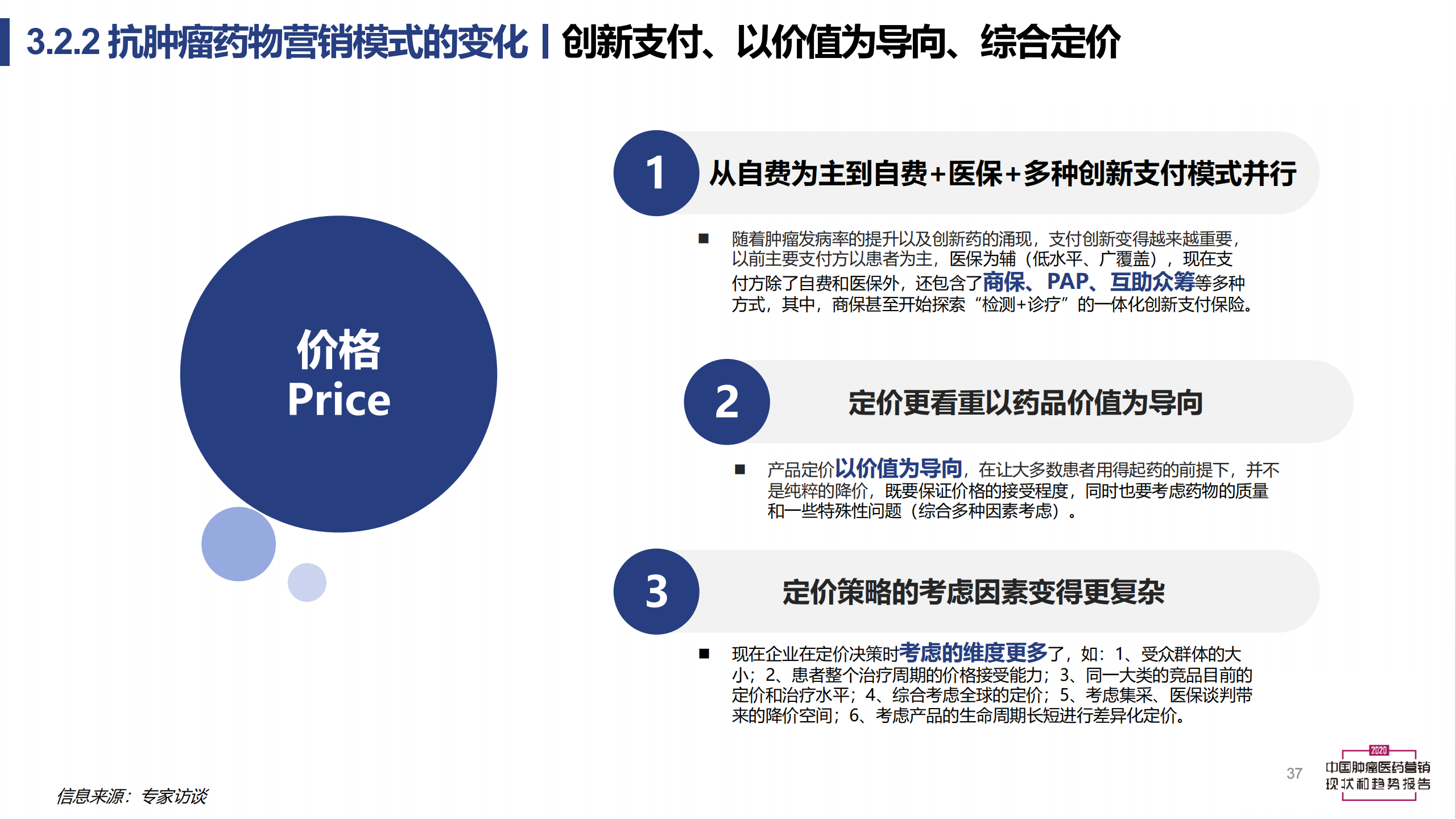 3.2.2 抗肿瘤药物营销模式的变化 | 创新支付、以价值为导向、综合定价

价格
Price

1 从自费为主到自费+医保+多种创新支付模式并行

■ 随着肿瘤发病率的提升以及创新药的涌现，支付创新变得越来越重要，以前主要支付方以患者为主，医保为辅（低水平、广覆盖），现在支付方除了自费和医保外，还包含了商保、PAP、互助众筹等多种方式，其中，商保甚至开始探索“检测+诊疗”的一体化创新支付保险。

2 定价更看重以药品价值为导向

■ 产品定价以价值为导向，在让大多数患者用得起药的前提下，并不是纯粹的降价，既要保证价格的接受程度，同时也要考虑药物的质量和一些特殊性问题（综合多种因素考虑）。

3 定价策略的考虑因素变得更复杂

■ 现在企业在定价决策时考虑的维度更多了，如：1、受众群体的大小；2、患者整个治疗周期的价格接受能力；3、同一大类的竞品目前的定价和治疗水平；4、综合考虑全球的定价；5、考虑集采、医保谈判带来的降价空间；6、考虑产品的生命周期长短进行差异化定价。

信息来源：专家访谈

37

2020
中国肿瘤医药营销
现状和趋势报告